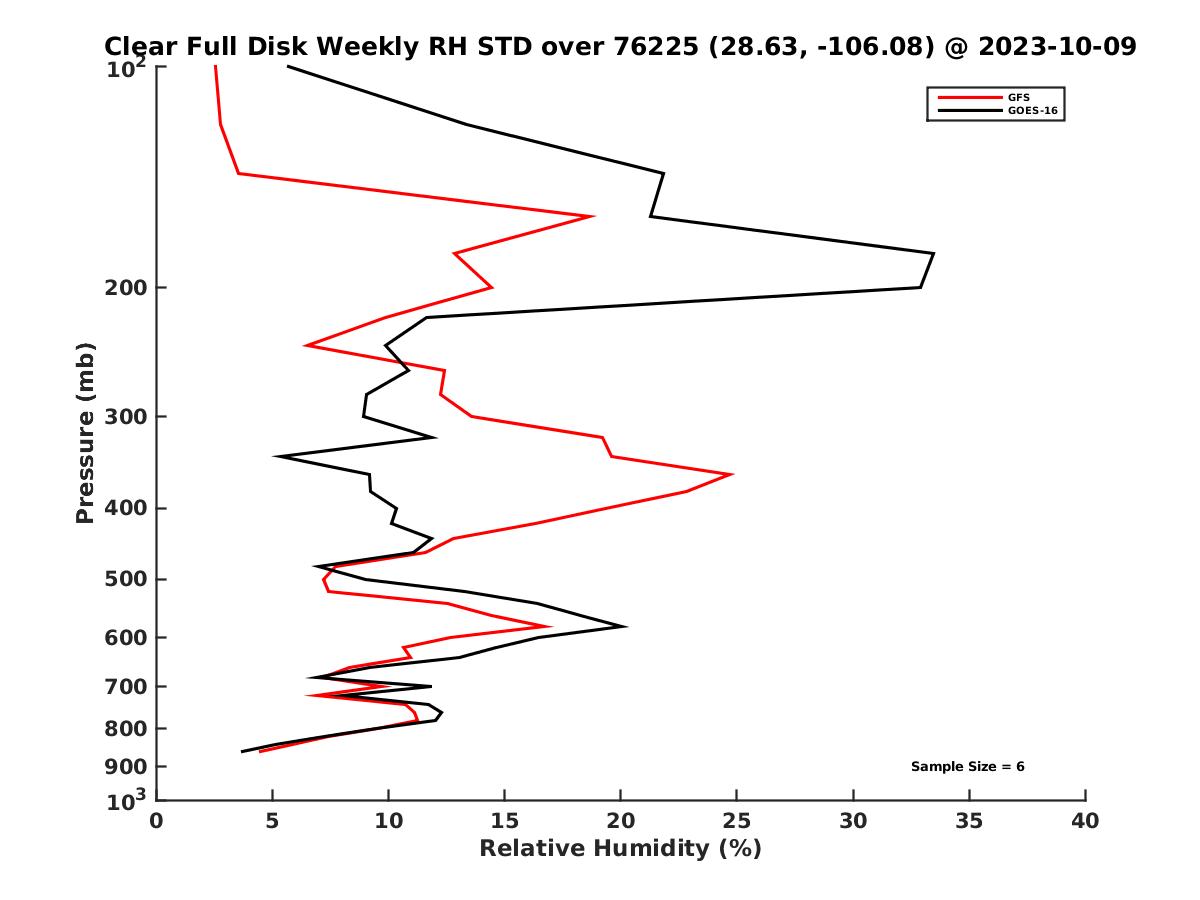 Clear Full Disk Weekly RH STD over 76225 (28.63, -106.08) @ 2023-10-09

GFS
GOES-16

Pressure (mb)

$10^2$
200
300
400
500
600
700
800
900
$10^3$

Sample Size = 6

0 5 10 15 20 25 30 35 40

Relative Humidity (%)